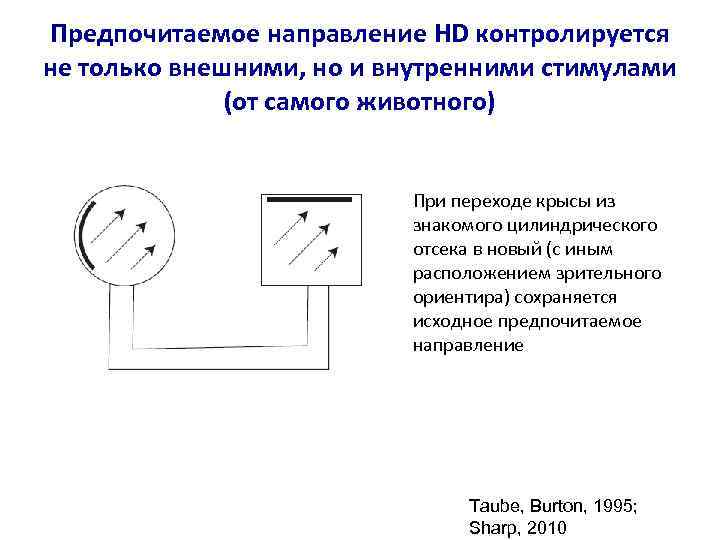 Предпочитаемое направление HD контролируется не только внешними, но и внутренними стимулами (от самого животного)

При переходе крысы из знакомого цилиндрического отсека в новый (с иным расположением зрительного ориентира) сохраняется исходное предпочитаемое направление

Taube, Burton, 1995; Sharp, 2010